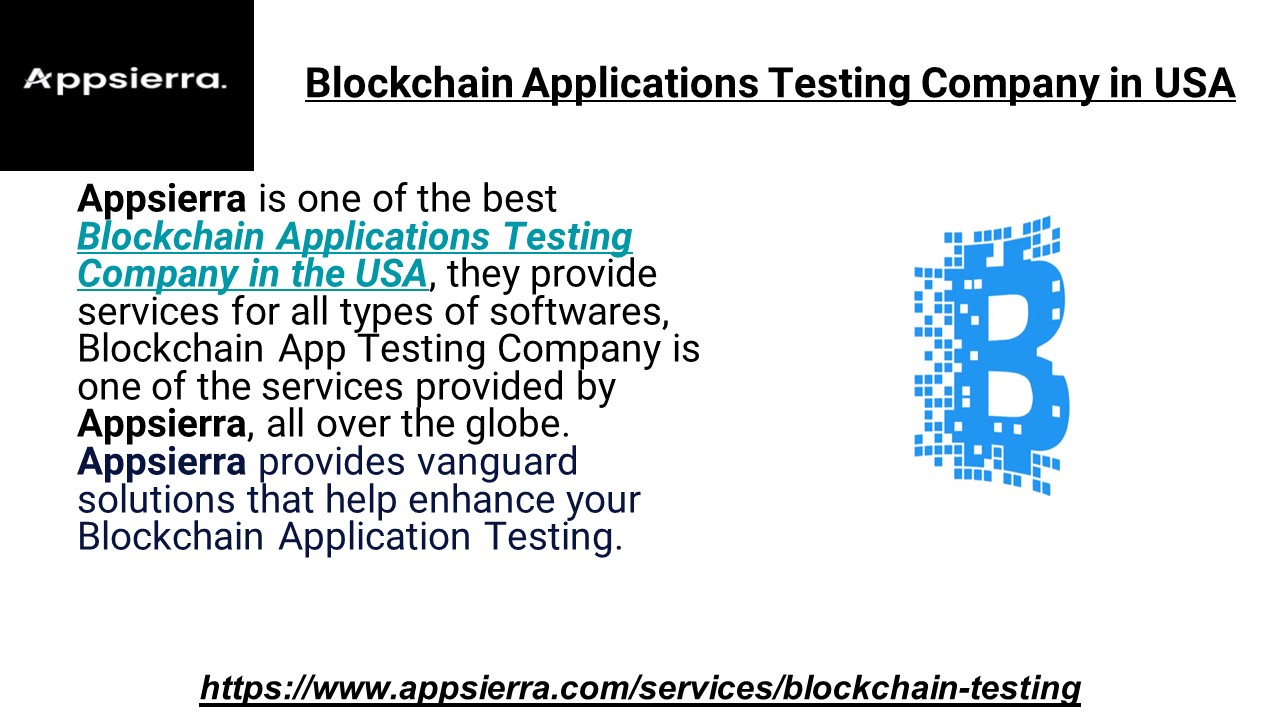 Appsierra.

Blockchain Applications Testing Company in USA

Appsierra is one of the best Blockchain Applications Testing Company in the USA, they provide services for all types of softwares, Blockchain App Testing Company is one of the services provided by Appsierra, all over the globe. Appsierra provides vanguard solutions that help enhance your Blockchain Application Testing.

https://www.appsierra.com/services/blockchain-testing